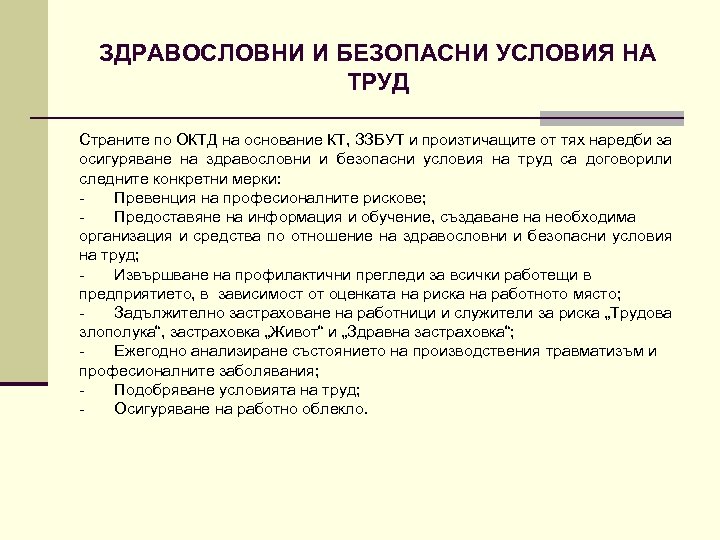 ЗДРАВОСЛОВНИ И БЕЗОПАСНИ УСЛОВИЯ НА ТРУД

Страните по ОКТД на основание КТ, ЗЗБУТ и произтичащите от тях наредби за осигуряване на здравословни и безопасни условия на труд са договорили следните конкретни мерки:
- Превенция на професионалните рискове;
- Предоставяне на информация и обучение, създаване на необходима организация и средства по отношение на здравословни и безопасни условия на труд;
- Извършване на профилактични прегледи за всички работещи в предприятието, в зависимост от оценката на риска на работното място;
- Задължително застраховане на работници и служители за риска „Трудова злополука", застраховка „Живот" и „Здравна застраховка";
- Ежегодно анализиране състоянието на производствения травматизъм и професионалните заболявания;
- Подобряване условията на труд;
- Осигуряване на работно облекло.